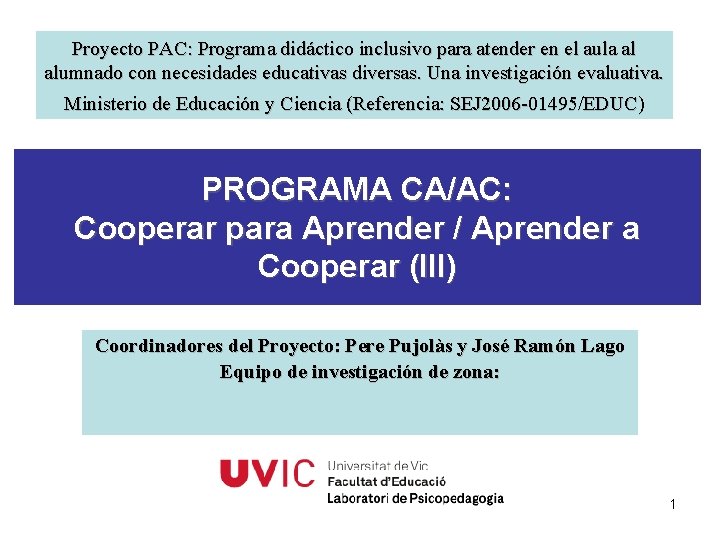 Proyecto PAC: Programa didáctico inclusivo para atender en el aula al alumnado con necesidades educativas diversas. Una investigación evaluativa.

Ministerio de Educación y Ciencia (Referencia: SEJ2006-01495/EDUC)

PROGRAMA CA/AC:
Cooperar para Aprender / Aprender a Cooperar (III)

Coordinadores del Proyecto: Pere Pujolàs y José Ramón Lago
Equipo de investigación de zona:

UVIC Universitat de Vic
Facultat d'Educació
Laboratori de Psicopedagogia

1